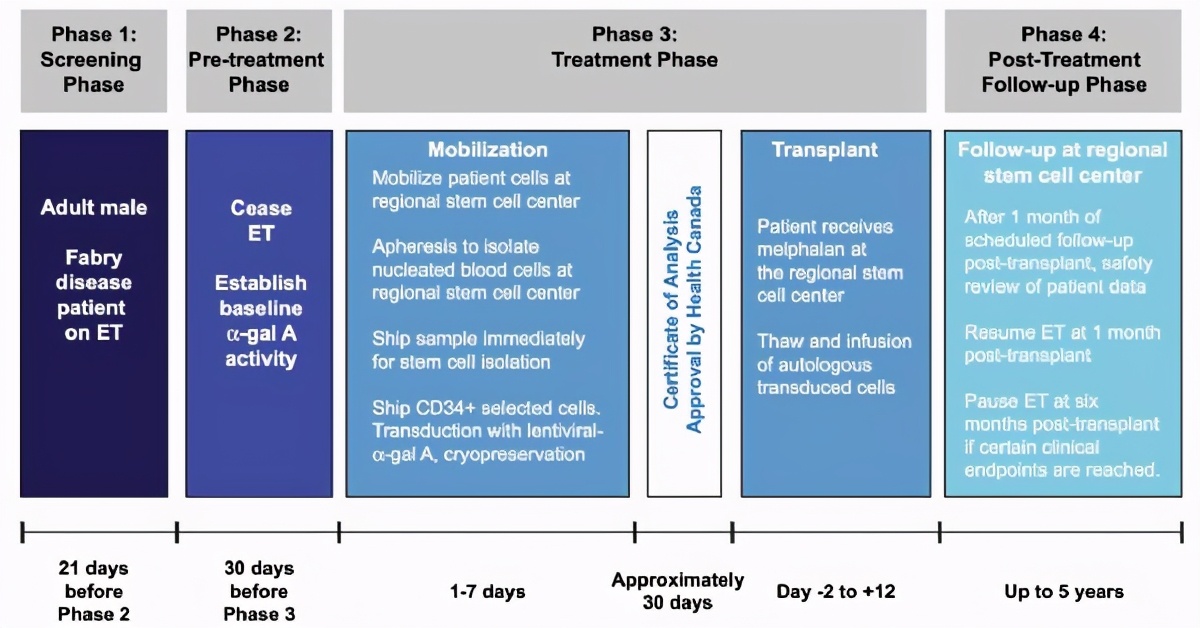 Phase 1: Screening Phase

Phase 2: Pre-treatment Phase

Phase 3: Treatment Phase

Phase 4: Post-Treatment Follow-up Phase

Adult male

Fabry disease patient on ET

Cease ET

Establish baseline α-gal A activity

Mobilization

Mobilize patient cells at regional stem cell center

Apheresis to isolate nucleated blood cells at regional stem cell center

Ship sample immediately for stem cell isolation

Ship CD34+ selected cells. Transduction with lentiviral-α-gal A, cryopreservation

Certificate of Analysis Approval by Health Canada

Transplant

Patient receives melphalan at the regional stem cell center

Thaw and infusion of autologous transduced cells

Follow-up at regional stem cell center

After 1 month of scheduled follow-up post-transplant, safety review of patient data

Resume ET at 1 month post-transplant

Pause ET at six months post-transplant if certain clinical endpoints are reached.

21 days before Phase 2

30 days before Phase 3

1-7 days

Approximately 30 days

Day -2 to +12

Up to 5 years